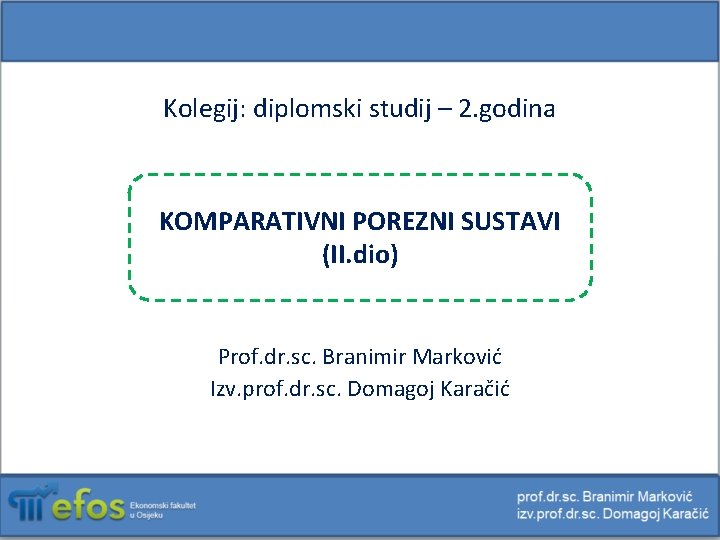 Kolegij: diplomski studij – 2.godina

KOMPARATIVNI POREZNI SUSTAVI
(II.dio)

Prof.dr.sc. Branimir Marković
Izv.prof.dr.sc. Domagoj Karačić

efos Ekonomski fakultet u Osijeku

prof.dr.sc. Branimir Marković
izv.prof.dr.sc. Domagoj Karačić